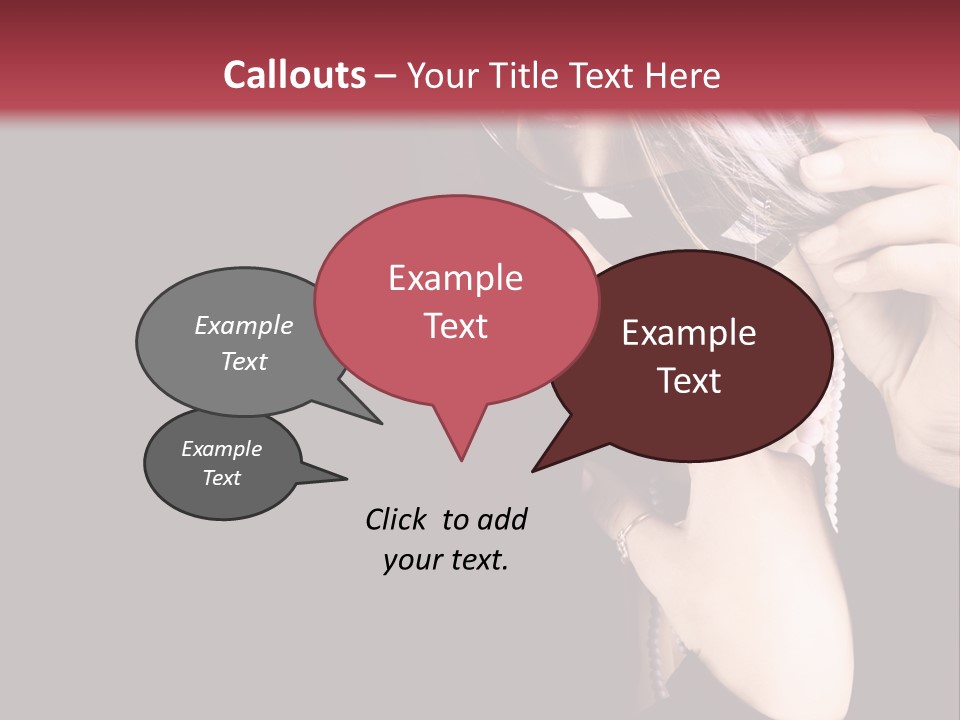 Callouts – Your Title Text Here

Example Text

Example Text

Example Text

Example Text

Click to add your text.